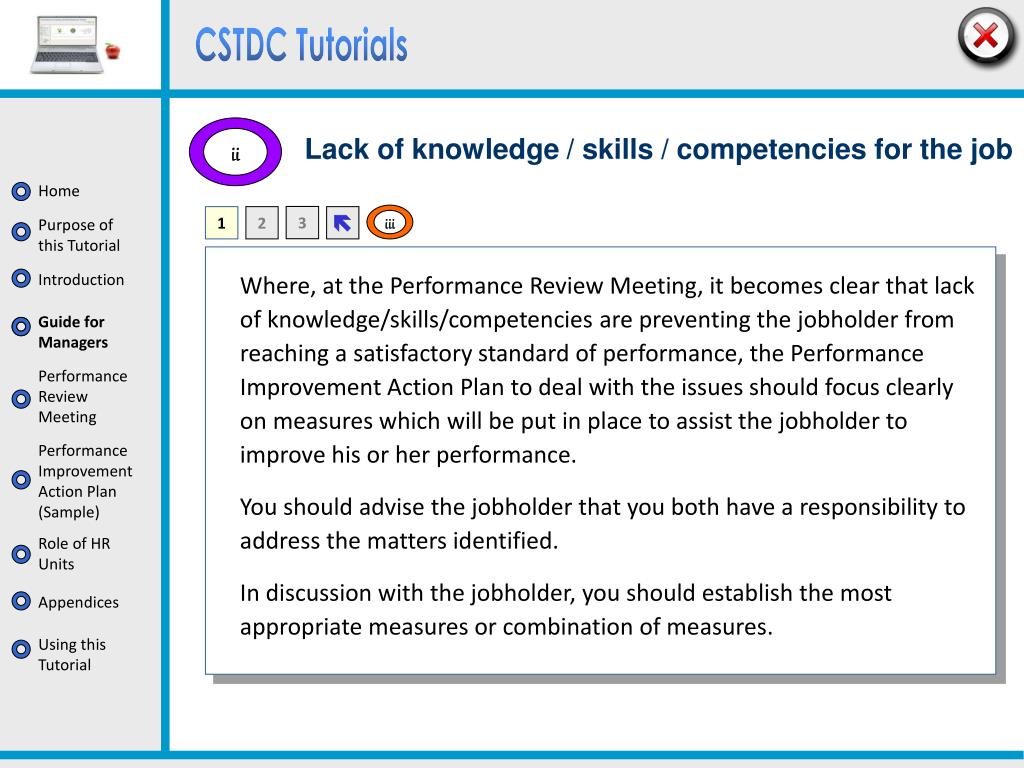 CSTDC Tutorials

Home

Purpose of this Tutorial

Introduction

Guide for Managers

Performance Review Meeting

Performance Improvement Action Plan (Sample)

Role of HR Units

Appendices

Using this Tutorial

ii

Lack of knowledge / skills / competencies for the job

1 2 3 iii

Where, at the Performance Review Meeting, it becomes clear that lack of knowledge/skills/competencies are preventing the jobholder from reaching a satisfactory standard of performance, the Performance Improvement Action Plan to deal with the issues should focus clearly on measures which will be put in place to assist the jobholder to improve his or her performance.

You should advise the jobholder that you both have a responsibility to address the matters identified.

In discussion with the jobholder, you should establish the most appropriate measures or combination of measures.